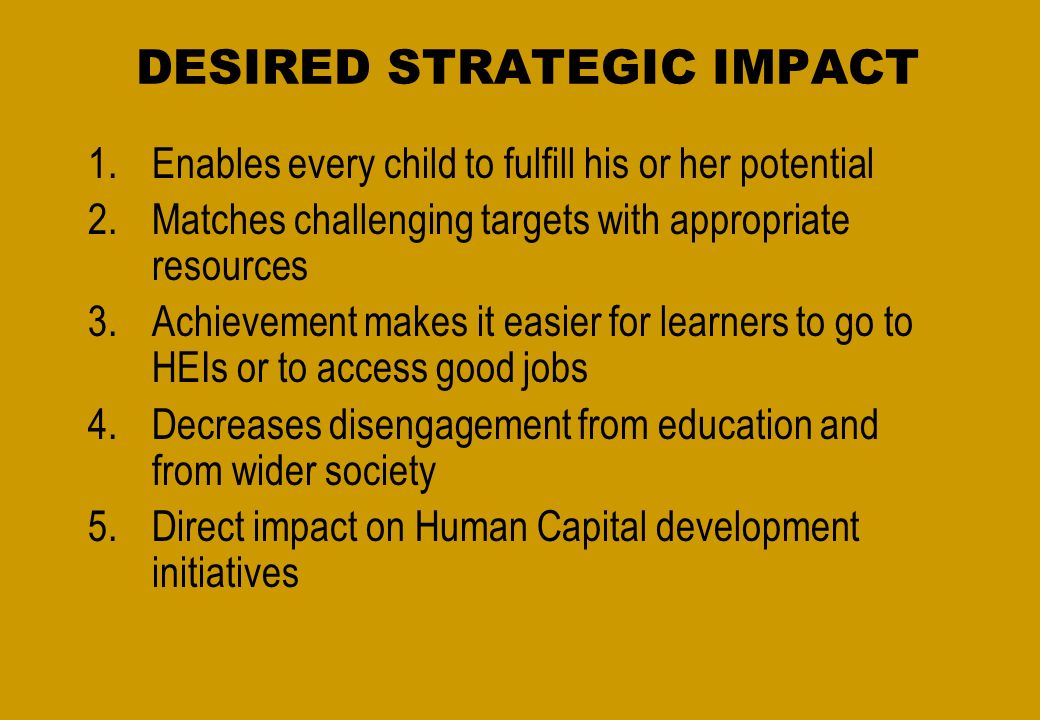 DESIRED STRATEGIC IMPACT

1. Enables every child to fulfill his or her potential
2. Matches challenging targets with appropriate resources
3. Achievement makes it easier for learners to go to HEIs or to access good jobs
4. Decreases disengagement from education and from wider society
5. Direct impact on Human Capital development initiatives